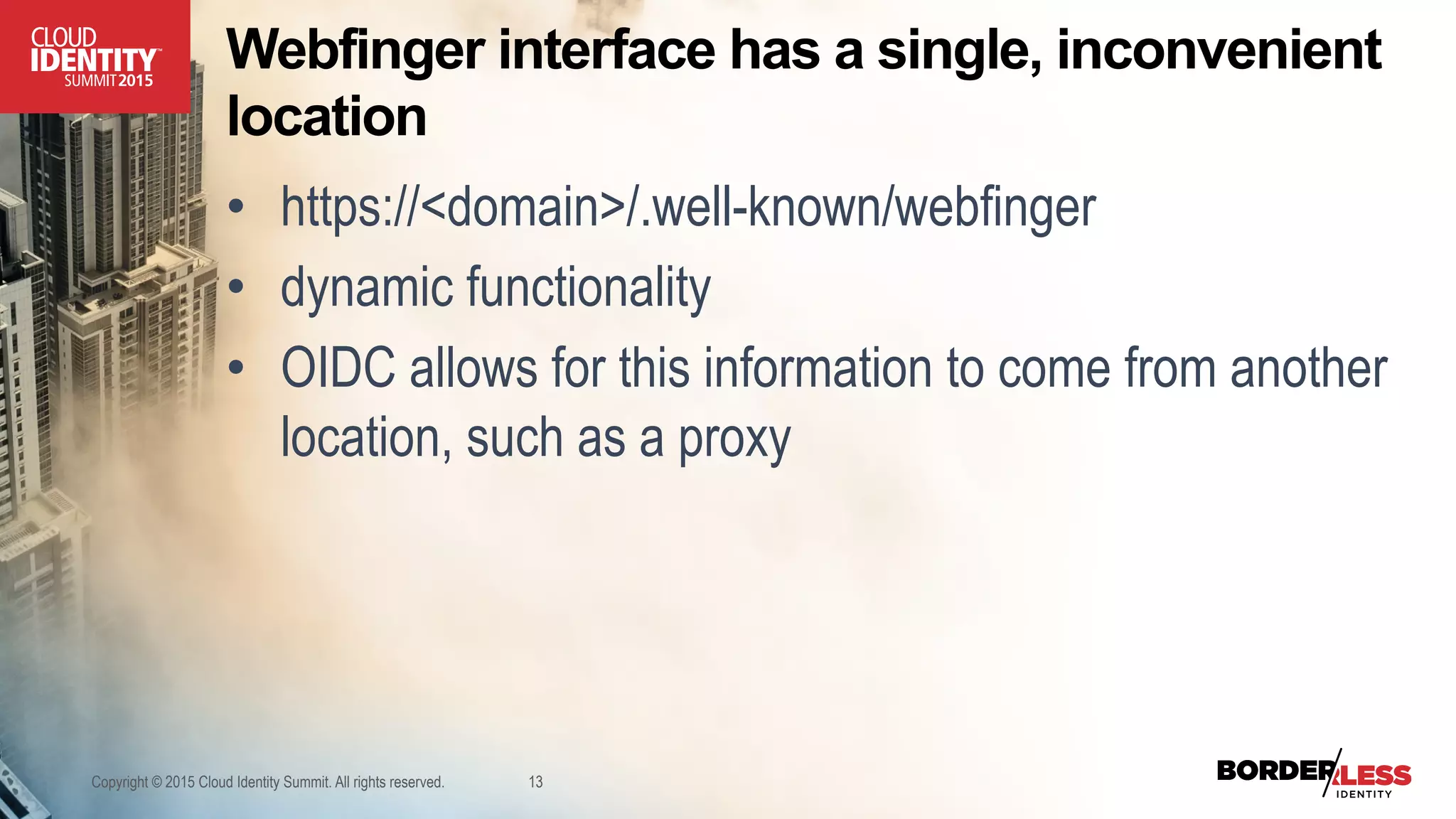 CLOUD IDENTITY™ SUMMIT 2015

Webfinger interface has a single, inconvenient location

• https://<domain>/.well-known/webfinger
• dynamic functionality
• OIDC allows for this information to come from another location, such as a proxy

Copyright © 2015 Cloud Identity Summit. All rights reserved.

13

BORDERLESS IDENTITY